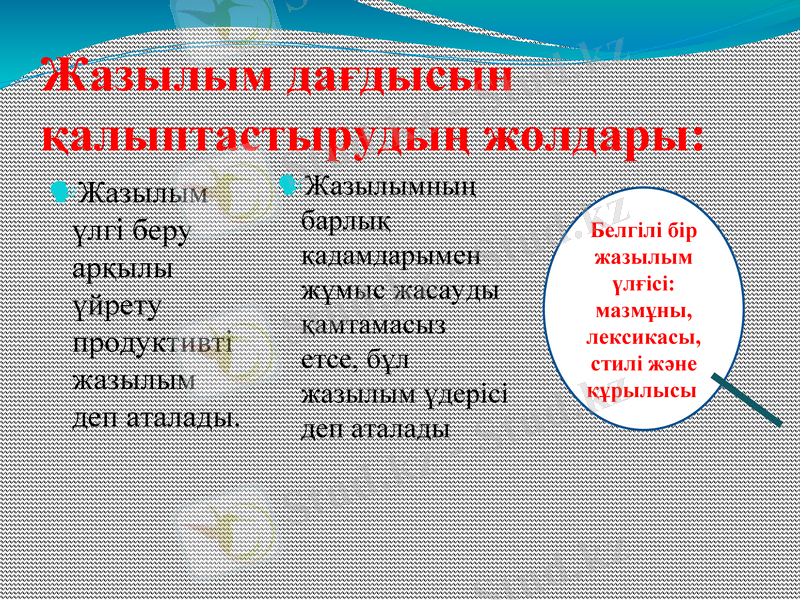 Жазылым дағдысын қалыптастырудың жолдары:

Жазылым үлгі беру арқылы үйрету продуктивті жазылым деп аталады.

Жазылымның барлық қадамдарымен жұмыс жасауды қамтамасыз етсе, бұл жазылым үдерісі деп аталады

Белгілі бір жазылым үлгісі: мазмұны, лексикасы, стилі және құрылысы